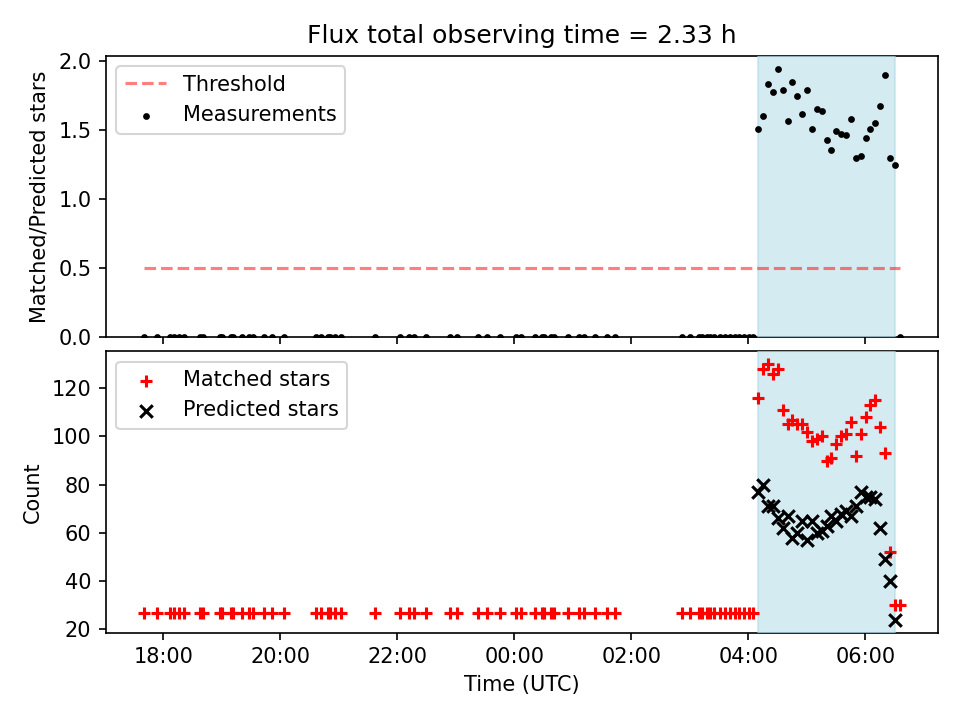 Flux total observing time = 2.33 h

Threshold
Measurements

Matched/Predicted stars

2.0
1.5
1.0
0.5
0.0

Matched stars
Predicted stars

Count

120
100
80
60
40
20

18:00
20:00
22:00
00:00
02:00
04:00
06:00

Time (UTC)